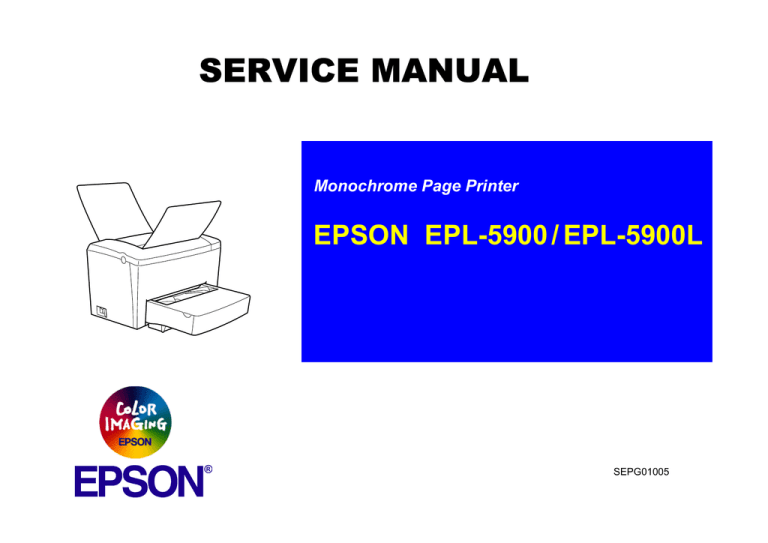 SERVICE MANUAL

Monochrome Page Printer

EPSON EPL-5900 / EPL-5900L

COLOR IMAGING EPSON

EPSON®

SEPG01005